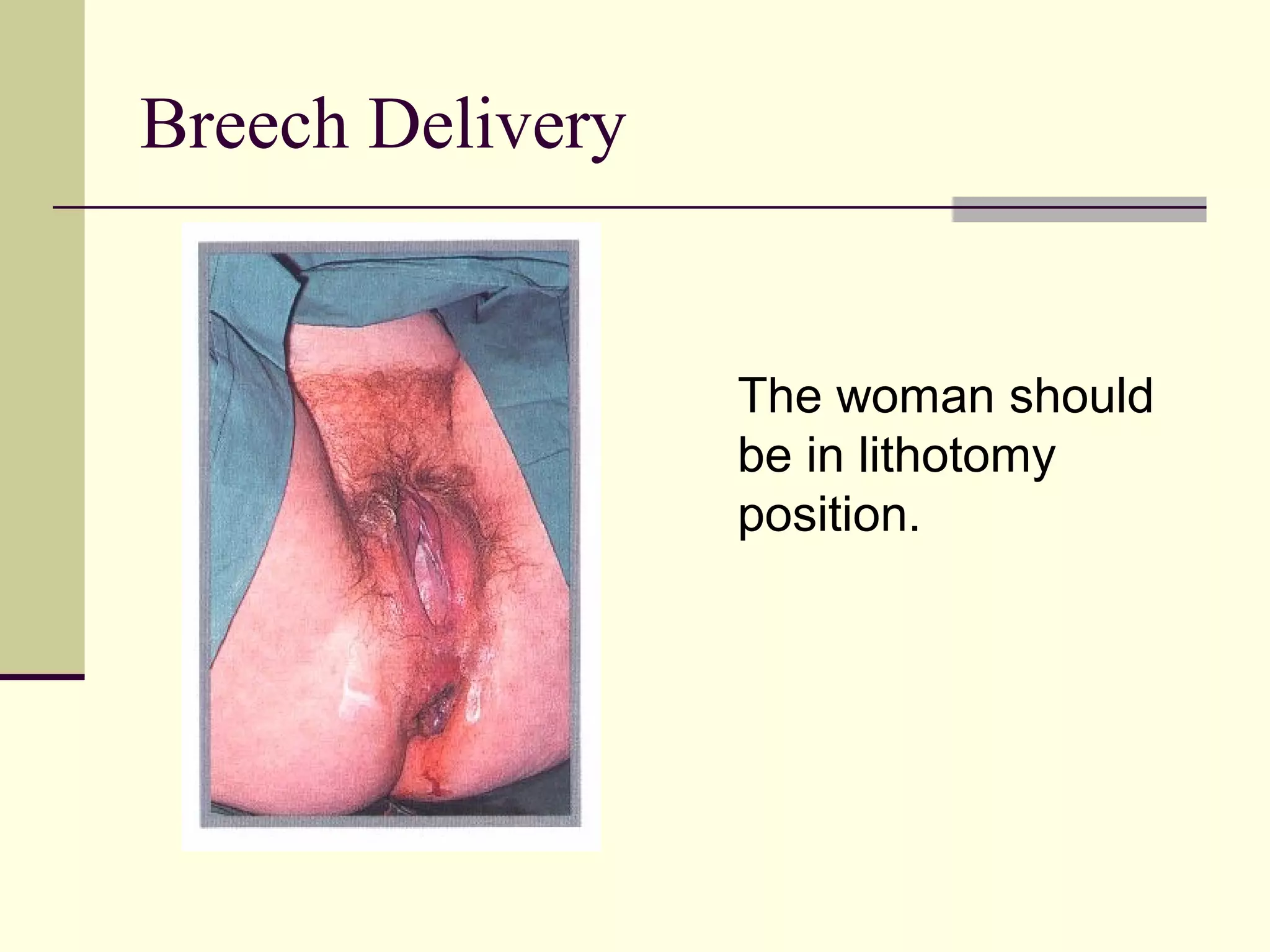 Breech Delivery

The woman should be in lithotomy position.